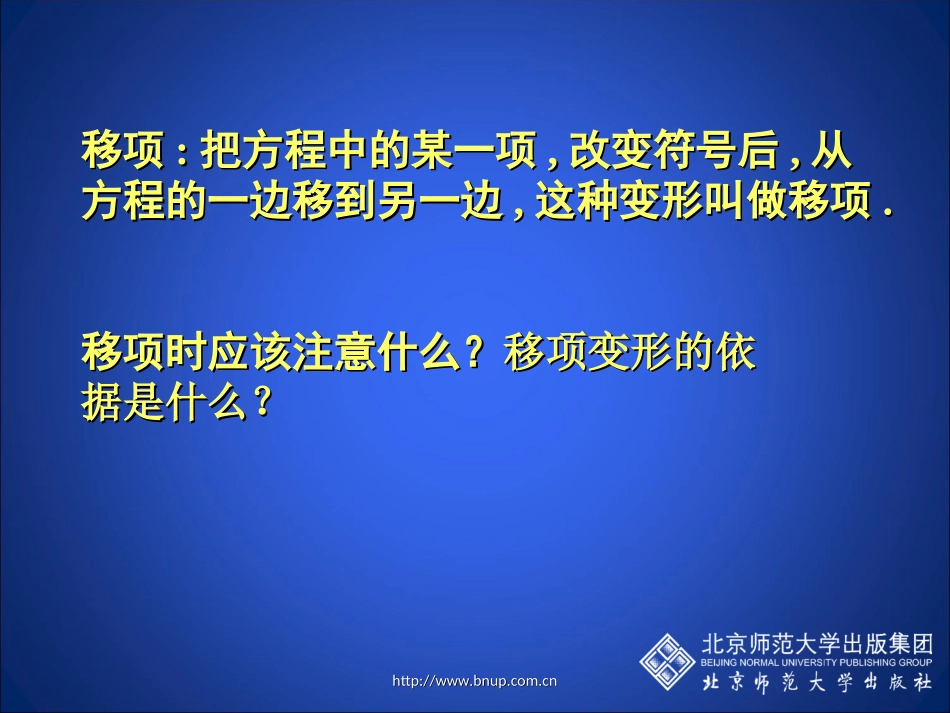 移项：把方程中的某一项，改变符号后，从方程的一边移到另一边，这种变形叫做移项．

移项时应该注意什么？移项变形的依据是什么？

http://www.bnup.com.cn

北京师范大学出版集团
BEIJING NORMAL UNIVERSITY PUBLISHING GROUP
北京师范大学出版社